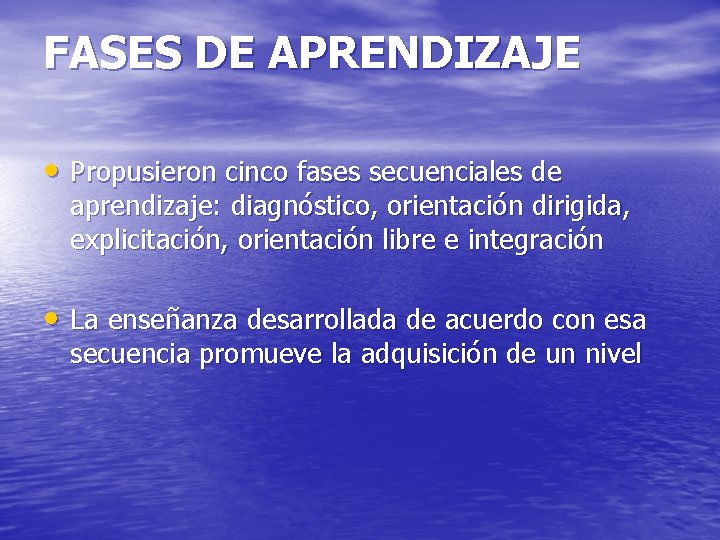 FASES DE APRENDIZAJE

• Propusieron cinco fases secuenciales de aprendizaje: diagnóstico, orientación dirigida, explicitación, orientación libre e integración

• La enseñanza desarrollada de acuerdo con esa secuencia promueve la adquisición de un nivel